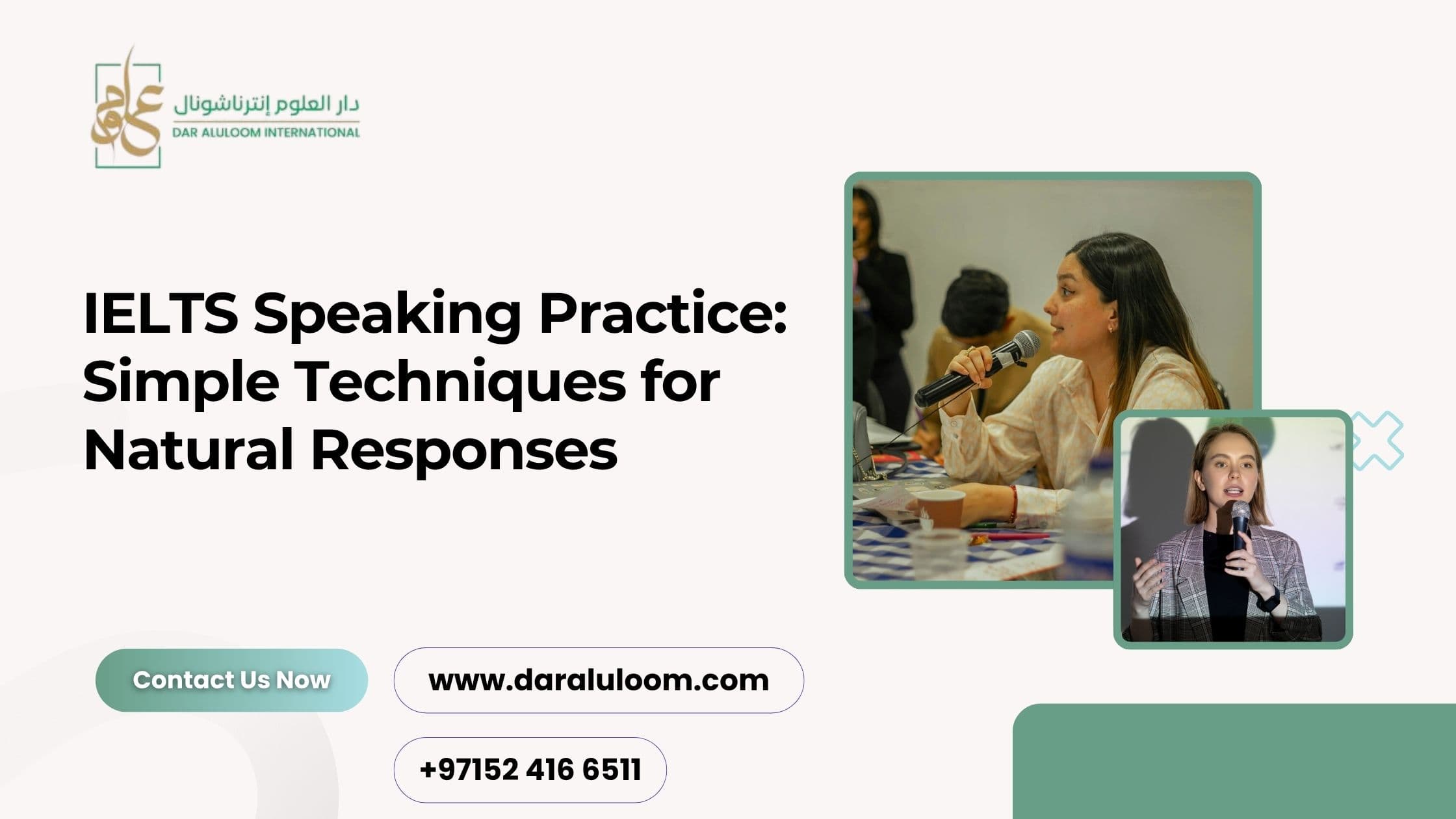 دار العلوم إنترناشونال
DAR ALULOOM INTERNATIONAL

IELTS Speaking Practice: Simple Techniques for Natural Responses

Contact Us Now

www.daraluloom.com

+97152 416 6511